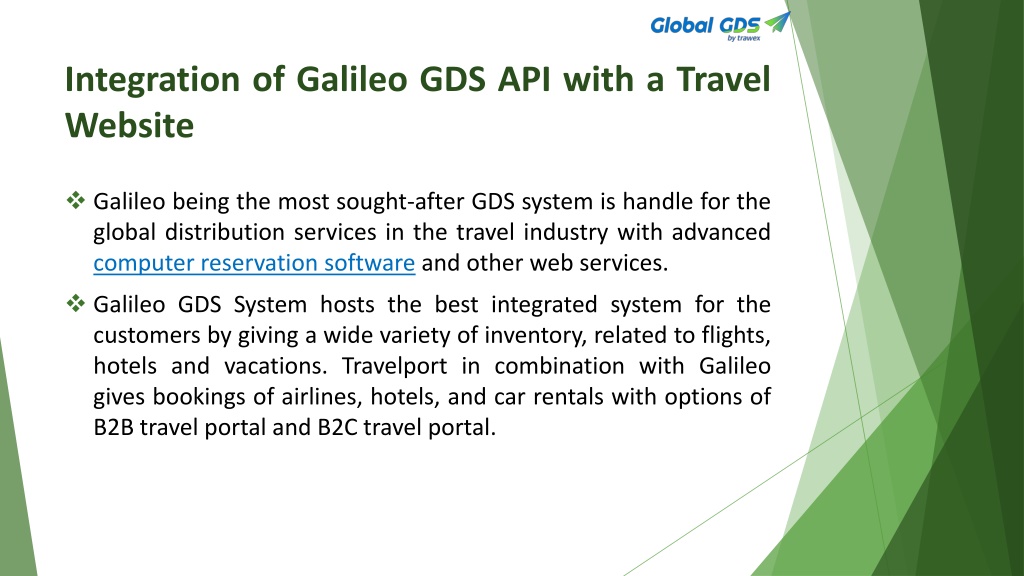 Global GDS
by trawex

Integration of Galileo GDS API with a Travel Website

❖ Galileo being the most sought-after GDS system is handle for the global distribution services in the travel industry with advanced computer reservation software and other web services.

❖ Galileo GDS System hosts the best integrated system for the customers by giving a wide variety of inventory, related to flights, hotels and vacations. Travelport in combination with Galileo gives bookings of airlines, hotels, and car rentals with options of B2B travel portal and B2C travel portal.